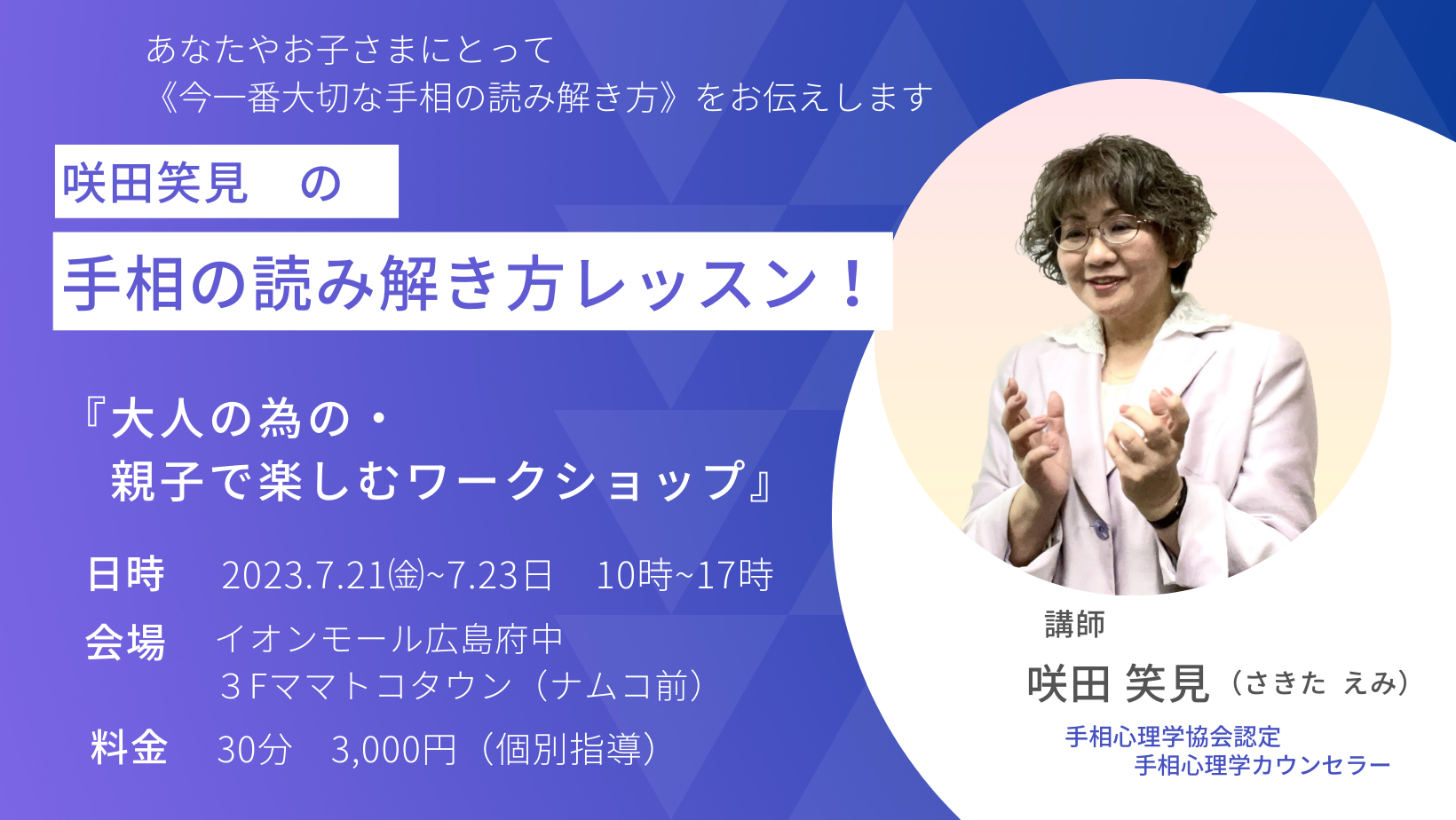 あなたやお子さまにとって
《今一番大切な手相の読み解き方》をお伝えします

咲田笑見　の

手相の読み解き方レッスン！

『大人の為の・
親子で楽しむワークショップ』

日時　2023.7.21㈮~7.23日　10時~17時

会場　イオンモール広島府中
３Fママトコタウン（ナムコ前）

料金　30分　3,000円（個別指導）

講師
咲田 笑見（さきた えみ）
手相心理学協会認定
手相心理学カウンセラー